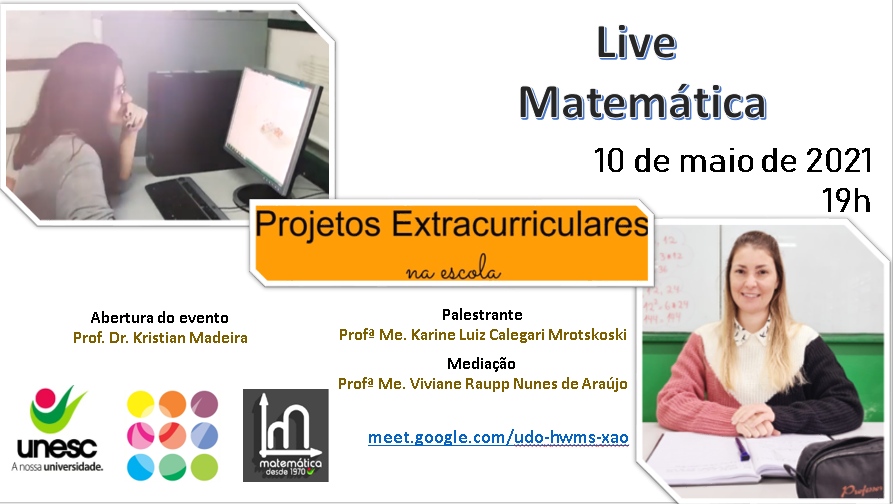 Live
Matemática

10 de maio de 2021
19h

Projetos Extracurriculares
na escola

Abertura do evento
Prof. Dr. Kristian Madeira

Palestrante
Profª Me. Karine Luiz Calegari Mrotskoski

Mediação
Profª Me. Viviane Raupp Nunes de Araújo

unesc
A nossa universidade.

matemática
desde 1970

meet.google.com/udo-hwms-xao